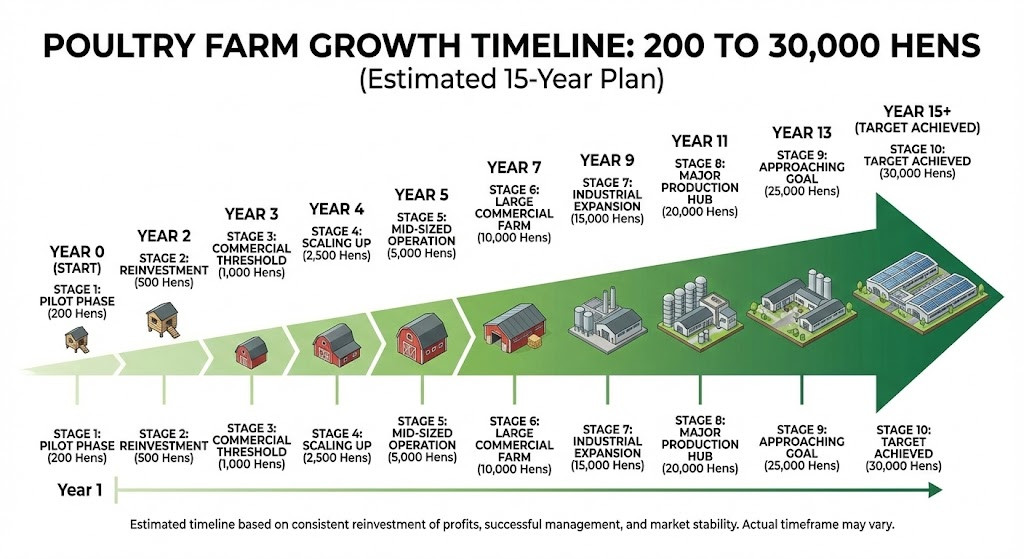 POULTRY FARM GROWTH TIMELINE: 200 TO 30,000 HENS
(Estimated 15-Year Plan)

YEAR 0
(START)
STAGE 1:
PILOT PHASE
(200 Hens)

YEAR 2
STAGE 2:
REINVESTMENT
(500 Hens)

YEAR 3
STAGE 3:
COMMERCIAL
THRESHOLD
(1,000 Hens)

YEAR 4
STAGE 4:
SCALING UP
(2,500 Hens)

YEAR 5
STAGE 5:
MID-SIZED
OPERATION
(5,000 Hens)

YEAR 7
STAGE 6:
LARGE
COMMERCIAL
FARM
(10,000 Hens)

YEAR 9
STAGE 7:
INDUSTRIAL
EXPANSION
(15,000 Hens)

YEAR 11
STAGE 8:
MAJOR
PRODUCTION
HUB
(20,000 Hens)

YEAR 13
STAGE 9:
APPROACHING
GOAL
(25,000 Hens)

YEAR 15+
(TARGET ACHIEVED)
STAGE 10:
TARGET ACHIEVED
(30,000 Hens)

STAGE 1:
PILOT PHASE
(200 Hens)

STAGE 2:
REINVESTMENT
(500 Hens)

STAGE 3:
COMMERCIAL
THRESHOLD
(1,000 Hens)

STAGE 4:
SCALING UP
(2,500 Hens)

STAGE 5:
MID-SIZED
OPERATION
(5,000 Hens)

STAGE 6:
LARGE
COMMERCIAL
FARM
(10,000 Hens)

STAGE 7:
INDUSTRIAL
EXPANSION
(15,000 Hens)

STAGE 8:
MAJOR
PRODUCTION
HUB
(20,000 Hens)

STAGE 9:
APPROACHING
GOAL
(25,000 Hens)

STAGE 10:
TARGET
ACHIEVED
(30,000 Hens)

Year 1

Estimated timeline based on consistent reinvestment of profits, successful management, and market stability. Actual timeframe may vary.